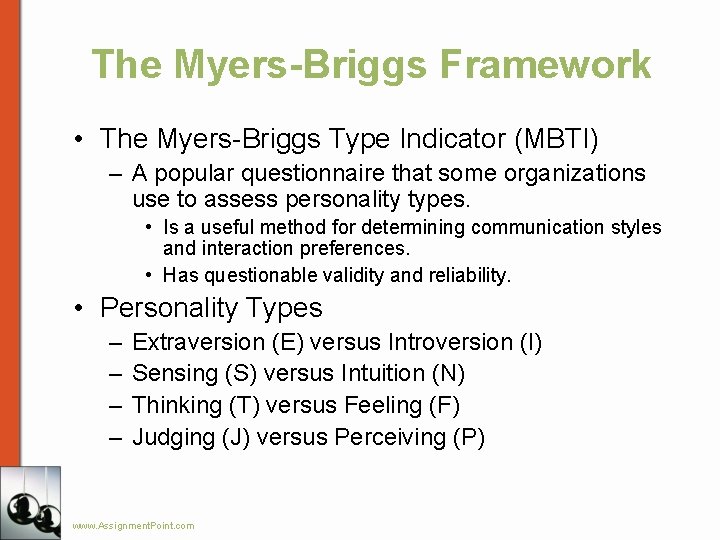 The Myers-Briggs Framework

• The Myers-Briggs Type Indicator (MBTI)
– A popular questionnaire that some organizations use to assess personality types.
• Is a useful method for determining communication styles and interaction preferences.
• Has questionable validity and reliability.

• Personality Types
– Extraversion (E) versus Introversion (I)
– Sensing (S) versus Intuition (N)
– Thinking (T) versus Feeling (F)
– Judging (J) versus Perceiving (P)

www.AssignmentPoint.com